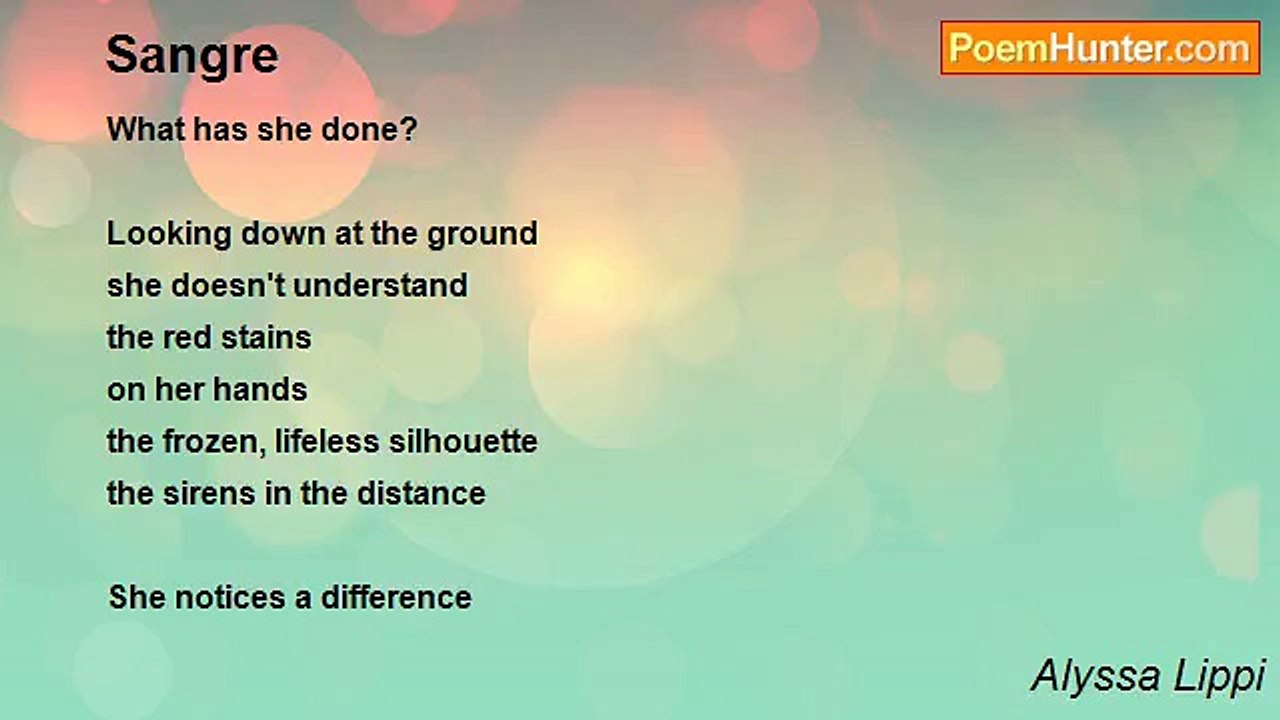 Sangre

PoemHunter.com

What has she done?

Looking down at the ground
she doesn't understand
the red stains
on her hands
the frozen, lifeless silhouette
the sirens in the distance

She notices a difference

Alyssa Lippi